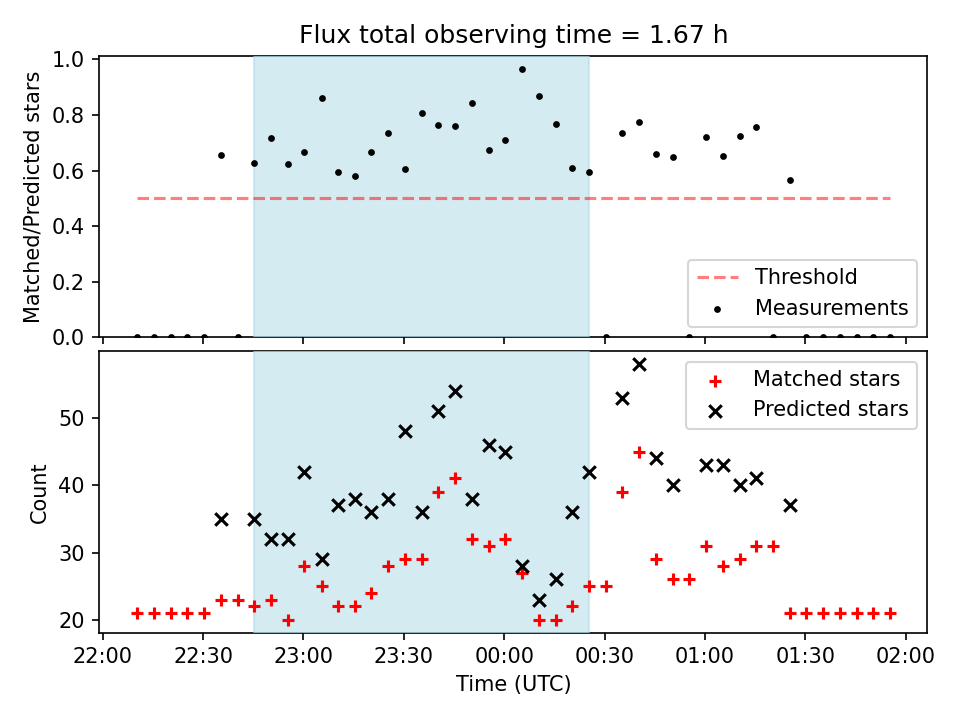 Flux total observing time = 1.67 h

Matched/Predicted stars

1.0
0.8
0.6
0.4
0.2
0.0

Threshold
Measurements

Count

50
40
30
20

Matched stars
Predicted stars

22:00 22:30 23:00 23:30 00:00 00:30 01:00 01:30 02:00

Time (UTC)